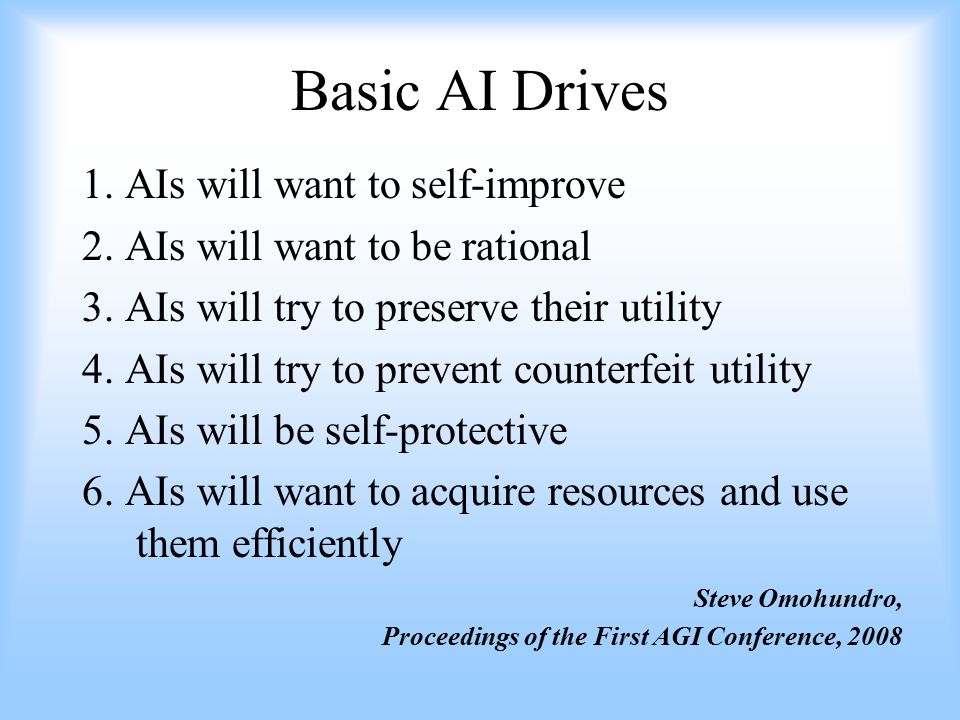 Basic AI Drives

1. AIs will want to self-improve
2. AIs will want to be rational
3. AIs will try to preserve their utility
4. AIs will try to prevent counterfeit utility
5. AIs will be self-protective
6. AIs will want to acquire resources and use them efficiently

Steve Omohundro,
Proceedings of the First AGI Conference, 2008